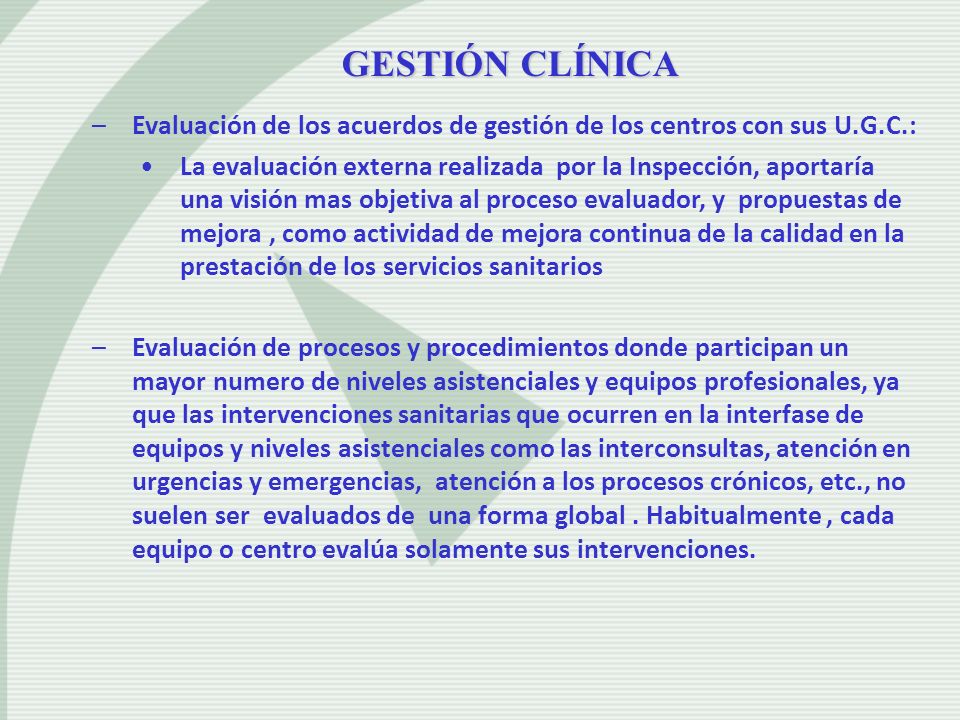 GESTIÓN CLÍNICA

– Evaluación de los acuerdos de gestión de los centros con sus U.G.C.:

• La evaluación externa realizada por la Inspección, aportaría una visión mas objetiva al proceso evaluador, y propuestas de mejora , como actividad de mejora continua de la calidad en la prestación de los servicios sanitarios

– Evaluación de procesos y procedimientos donde participan un mayor numero de niveles asistenciales y equipos profesionales, ya que las intervenciones sanitarias que ocurren en la interfase de equipos y niveles asistenciales como las interconsultas, atención en urgencias y emergencias, atención a los procesos crónicos, etc., no suelen ser evaluados de una forma global . Habitualmente , cada equipo o centro evalúa solamente sus intervenciones.